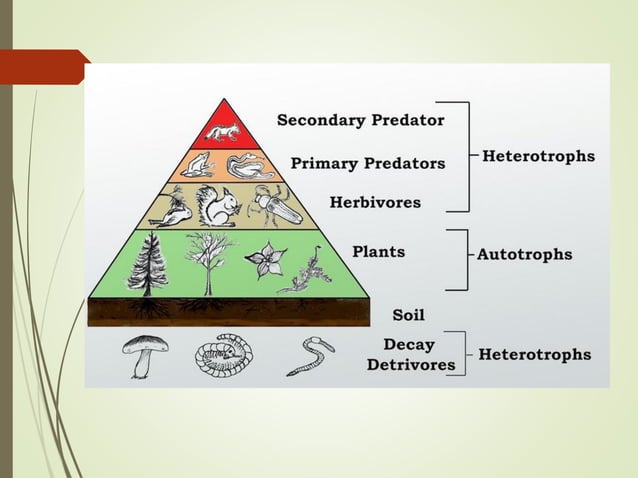 Secondary Predator
Primary Predators
Herbivores
Heterotrophs
Plants
Autotrophs
Soil
Decay
Detrivores
Heterotrophs